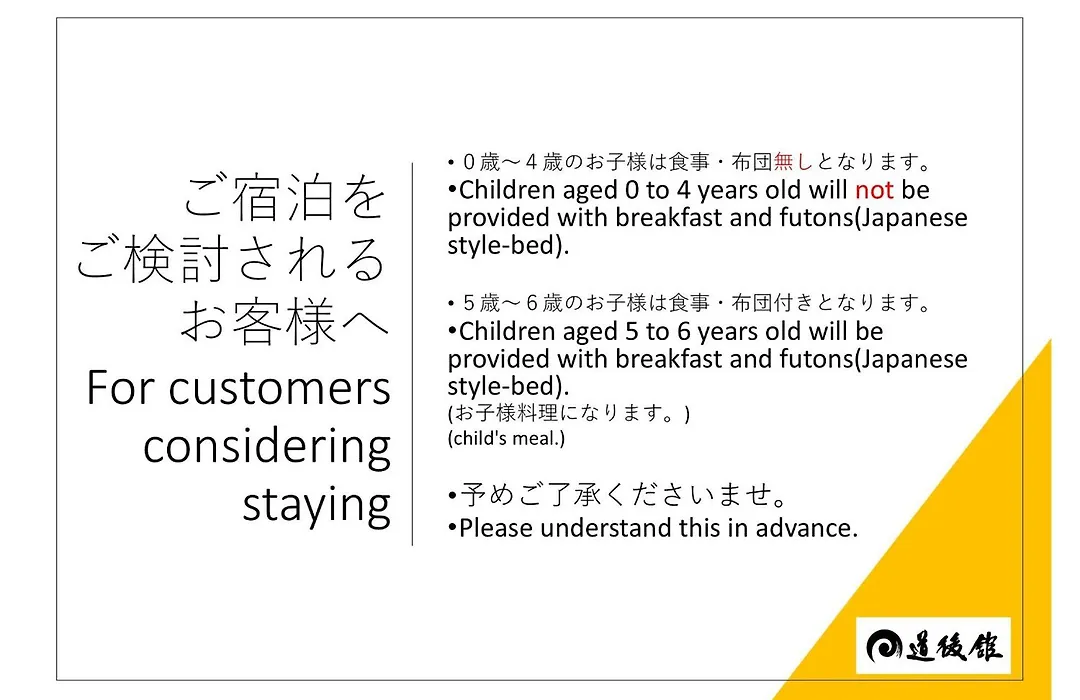 ご宿泊を
ご検討される
お客様へ
For customers considering staying

・０歳～４歳のお子様は食事・布団無しとなります。
•Children aged 0 to 4 years old will not be provided with breakfast and futons(Japanese style-bed).

・５歳～６歳のお子様は食事・布団付きとなります。
•Children aged 5 to 6 years old will be provided with breakfast and futons(Japanese style-bed).
(お子様料理になります。)
(child's meal.)

•予めご了承くださいませ。
•Please understand this in advance.

道後舘